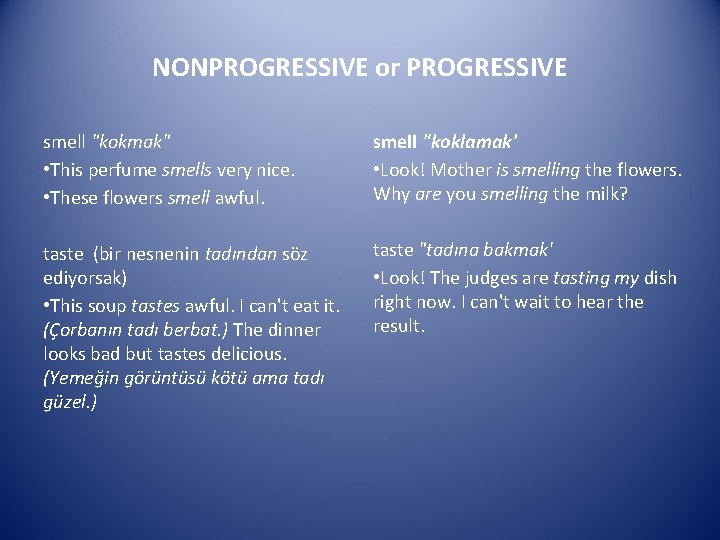 NONPROGRESSIVE or PROGRESSIVE

smell "kokmak"
•This perfume smells very nice.
•These flowers smell awful.

taste (bir nesnenin tadından söz ediyorsak)
•This soup tastes awful. I can't eat it. (Çorbanın tadı berbat.) The dinner looks bad but tastes delicious. (Yemeğin görüntüsü kötü ama tadı güzel.)

smell "koklamak'
•Look! Mother is smelling the flowers. Why are you smelling the milk?

taste "tadına bakmak'
•Look! The judges are tasting my dish right now. I can't wait to hear the result.